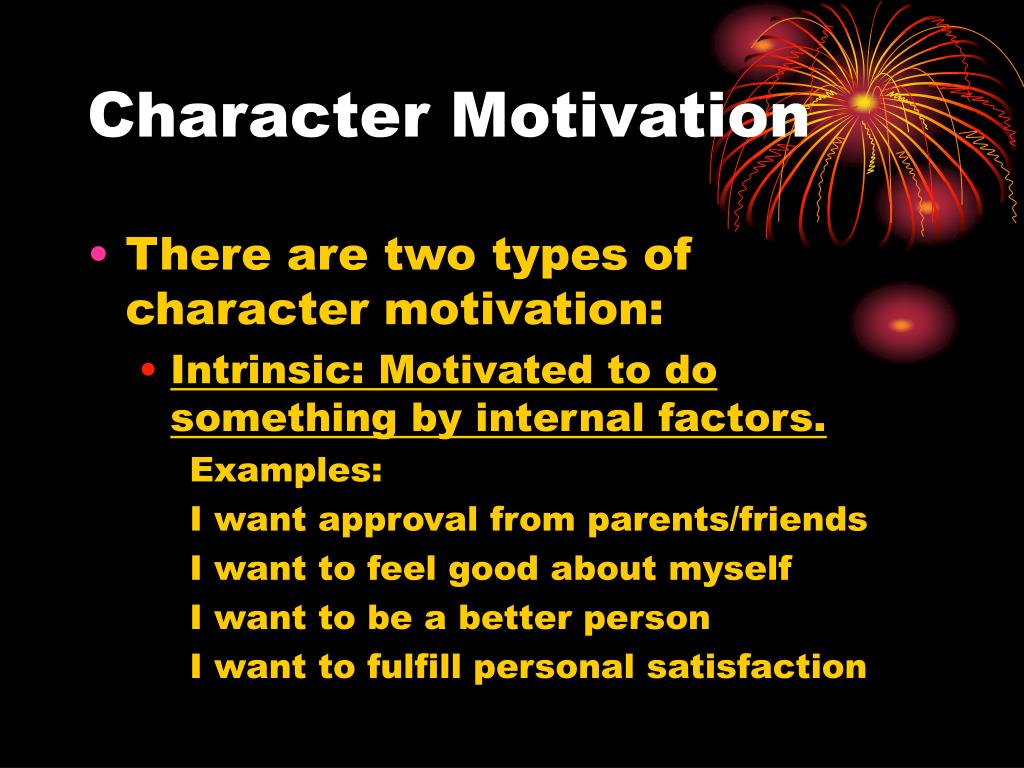 Character Motivation

• There are two types of character motivation:

• Intrinsic: Motivated to do something by internal factors.

Examples:

I want approval from parents/friends

I want to feel good about myself

I want to be a better person

I want to fulfill personal satisfaction